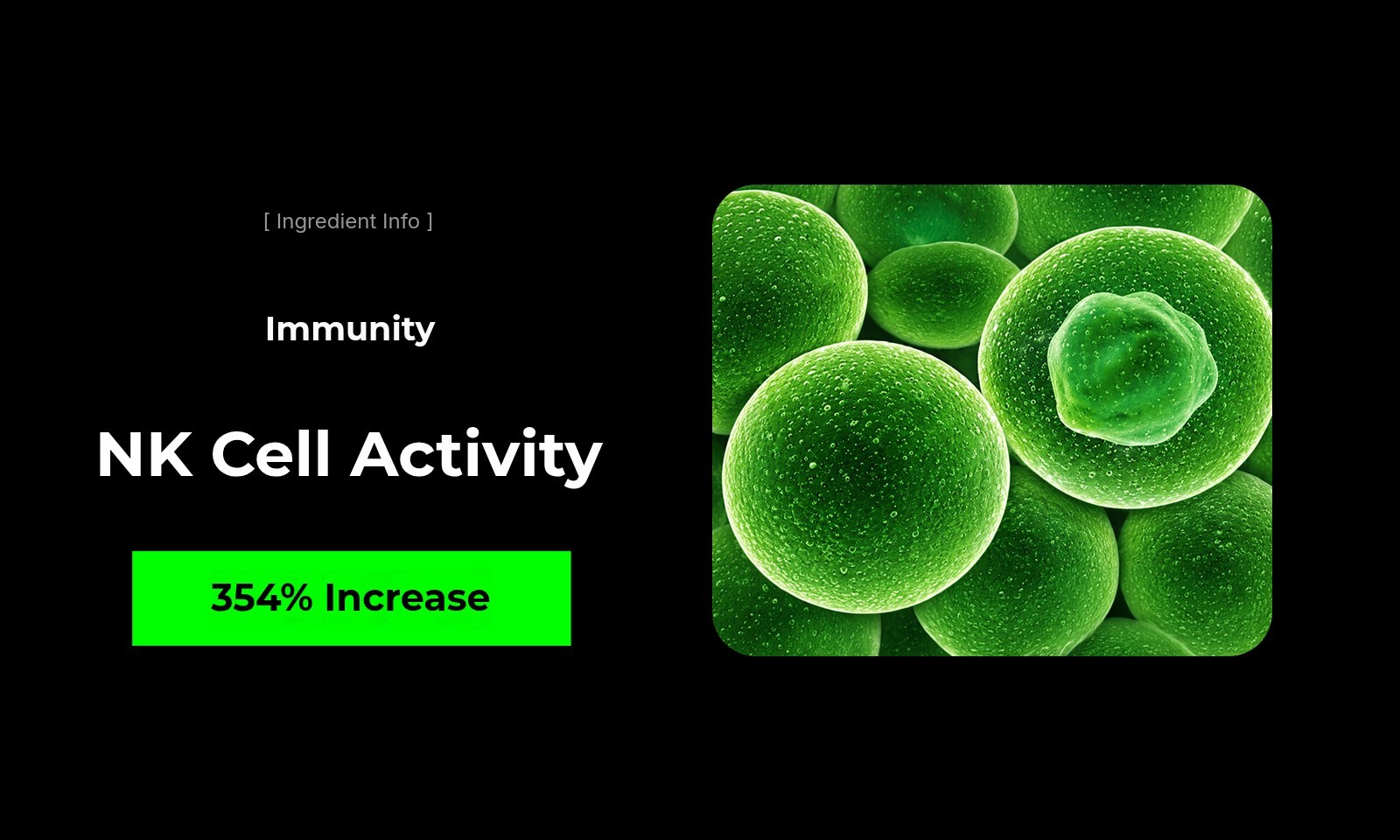 [ Ingredient Info ]

Immunity

NK Cell Activity

354% Increase